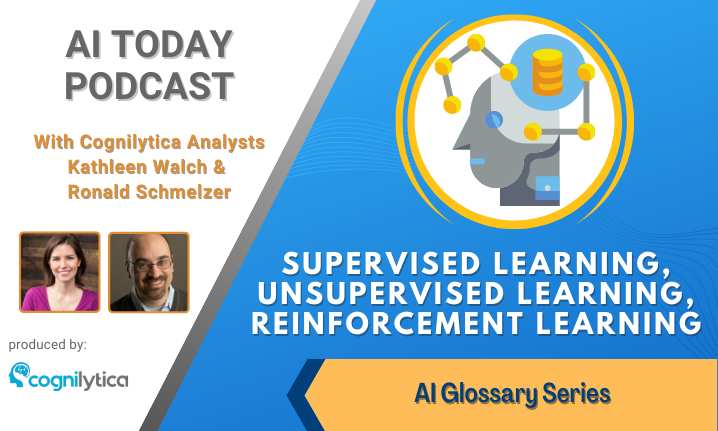 AI TODAY PODCAST

With Cognilytica Analysts Kathleen Walch & Ronald Schmelzer

produced by:

cognilytica

SUPERVISED LEARNING, UNSUPERVISED LEARNING, REINFORCEMENT LEARNING

AI Glossary Series